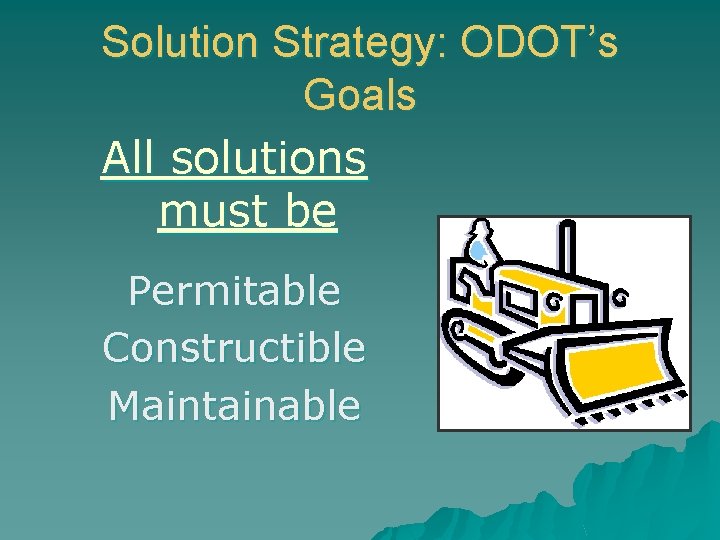 Solution Strategy: ODOT's Goals

All solutions must be

Permitable
Constructible
Maintainable